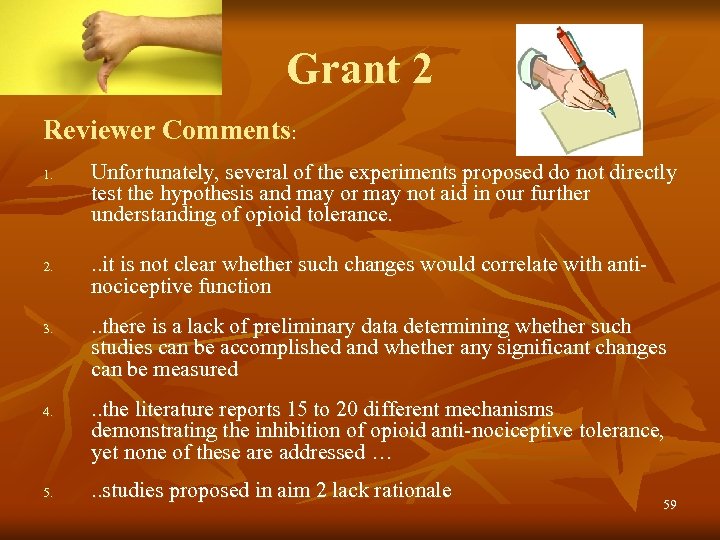 Grant 2

Reviewer Comments:

1. Unfortunately, several of the experiments proposed do not directly test the hypothesis and may or may not aid in our further understanding of opioid tolerance.

2. ..it is not clear whether such changes would correlate with anti-nociceptive function

3. ..there is a lack of preliminary data determining whether such studies can be accomplished and whether any significant changes can be measured

4. ..the literature reports 15 to 20 different mechanisms demonstrating the inhibition of opioid anti-nociceptive tolerance, yet none of these are addressed …

5. ..studies proposed in aim 2 lack rationale

59